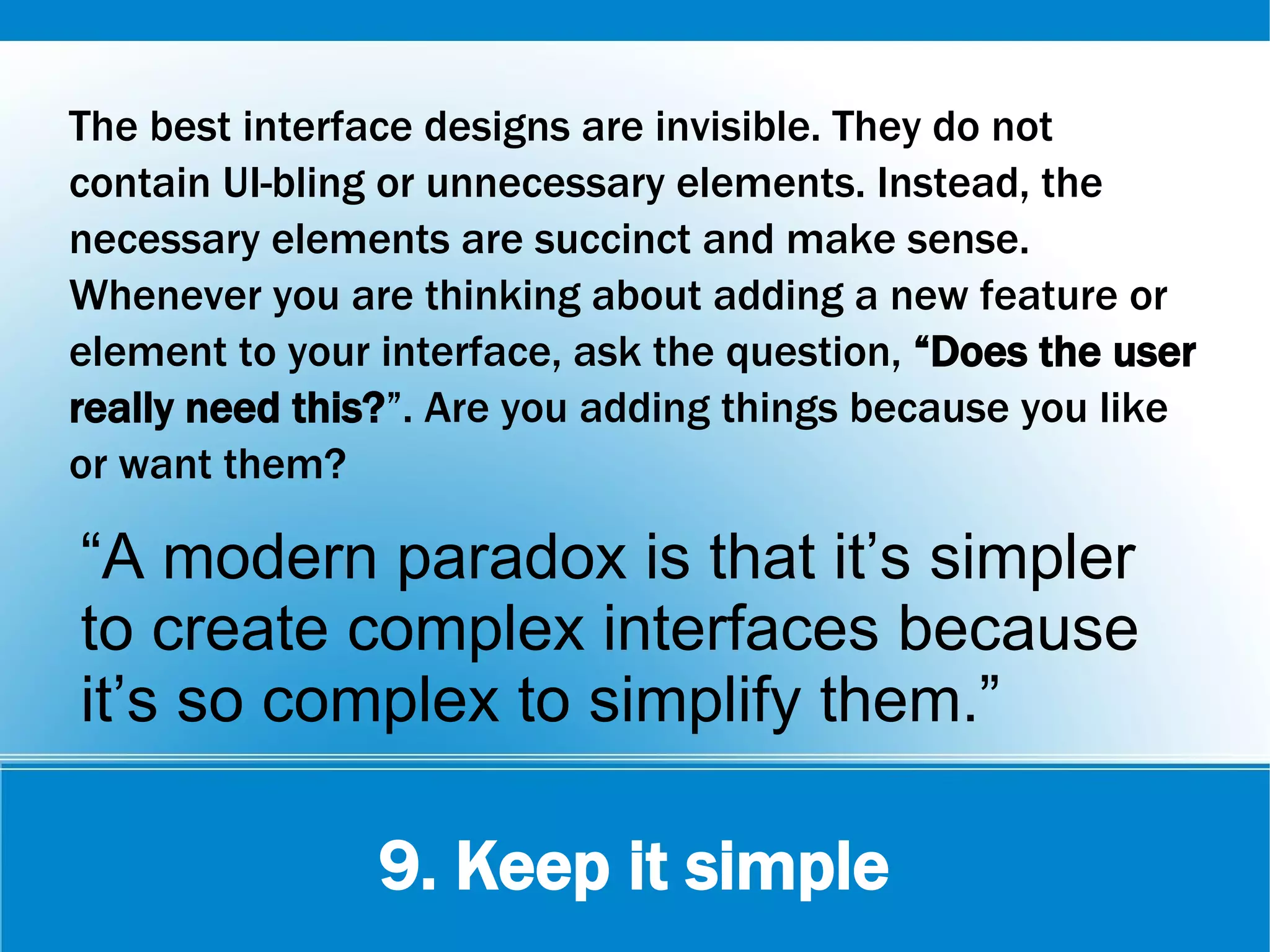 The best interface designs are invisible. They do not contain UI-bling or unnecessary elements. Instead, the necessary elements are succinct and make sense. Whenever you are thinking about adding a new feature or element to your interface, ask the question, “Does the user really need this?”. Are you adding things because you like or want them?

“A modern paradox is that it’s simpler to create complex interfaces because it’s so complex to simplify them.”

9. Keep it simple